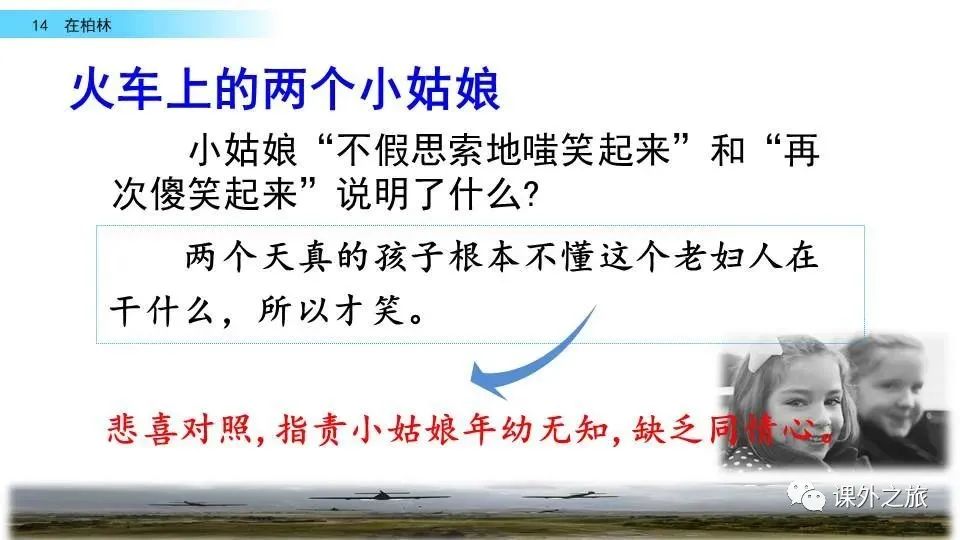 14 在柏林

火车上的两个小姑娘

小姑娘“不假思索地嗤笑起来”和“再次傻笑起来”说明了什么?

两个天真的孩子根本不懂这个老妇人在干什么，所以才笑。

悲喜对照，指责小姑娘年幼无知，缺乏同情心。

课外之旅